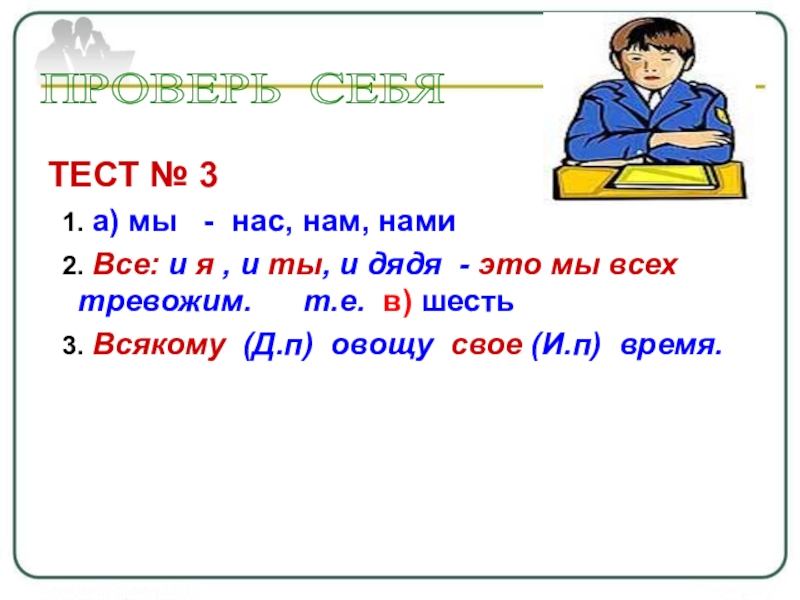 ПРОВЕРЬ СЕБЯ

ТЕСТ № 3

1. а) мы - нас, нам, нами

2. Все: и я , и ты, и дядя - это мы всех тревожим. т.е. в) шесть

3. Всякому (Д.п) овощу свое (И.п) время.